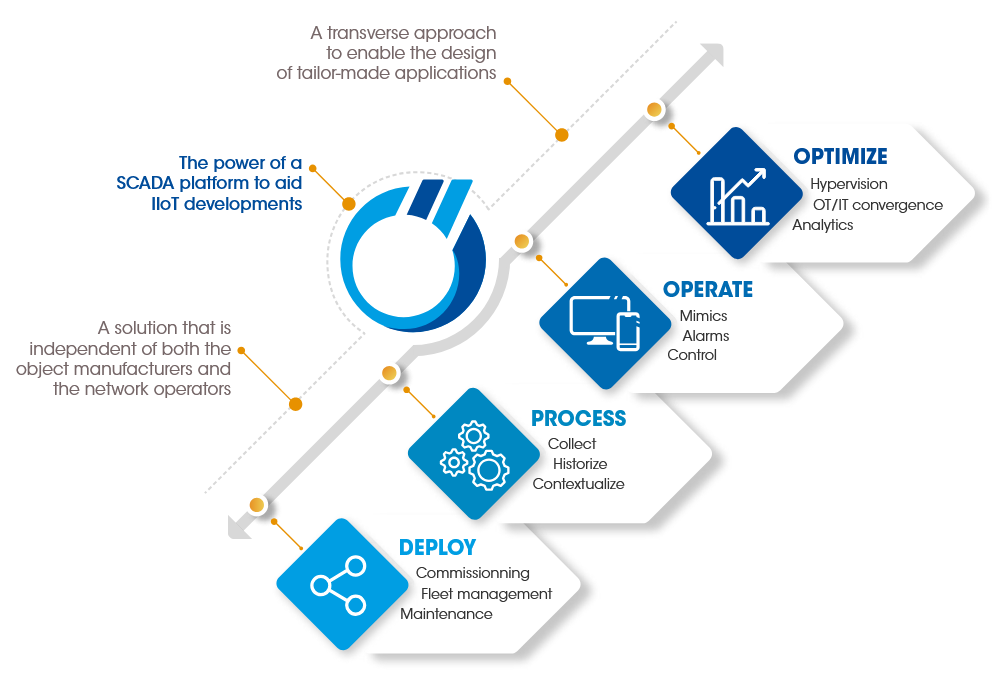 A transverse approach to enable the design of tailor-made applications

The power of a SCADA platform to aid IIoT developments

A solution that is independent of both the object manufacturers and the network operators

OPTIMIZE
Hypervision
OT/IT convergence
Analytics

OPERATE
Mimics
Alarms
Control

PROCESS
Collect
Historize
Contextualize

DEPLOY
Commissionning
Fleet management
Maintenance